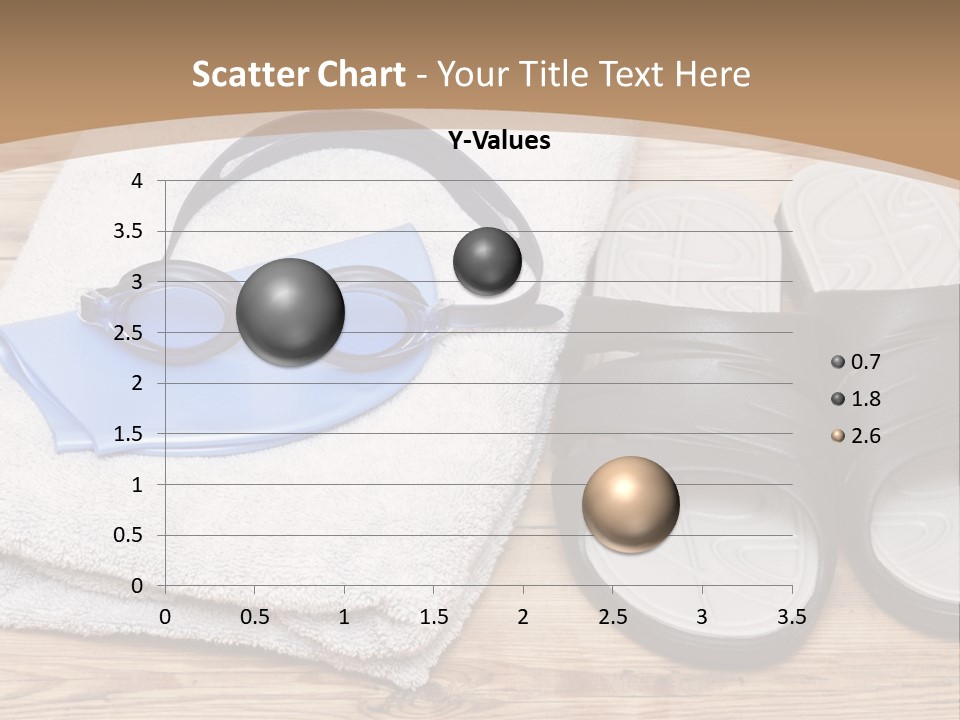 Scatter Chart - Your Title Text Here

Y-Values

4
3.5
3
2.5
2
1.5
1
0.5
0

0 0.5 1 1.5 2 2.5 3 3.5

0.7
1.8
2.6